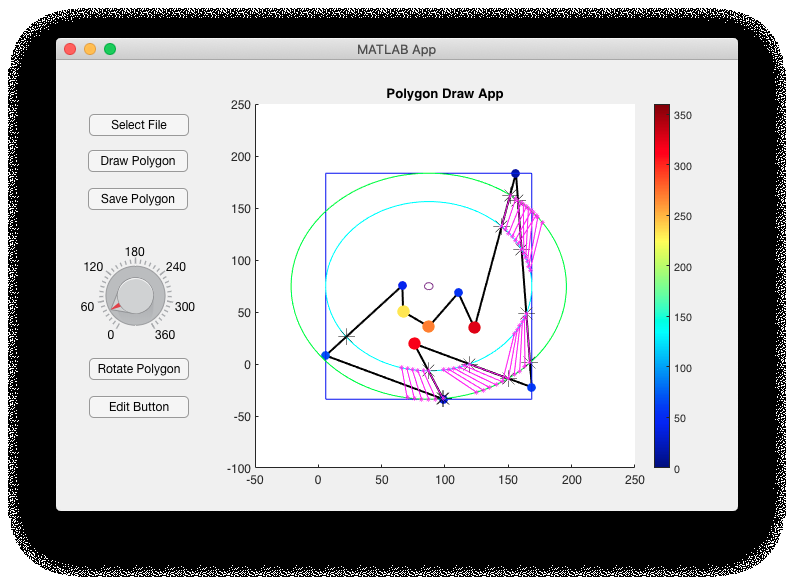 MATLAB App

Select File

Draw Polygon

Save Polygon

180
120
240
60
300
0
360

Rotate Polygon

Edit Button

Polygon Draw App

250
200
150
100
50
0
-50
-100

-50
0
50
100
150
200
250

350
300
250
200
150
100
50
0